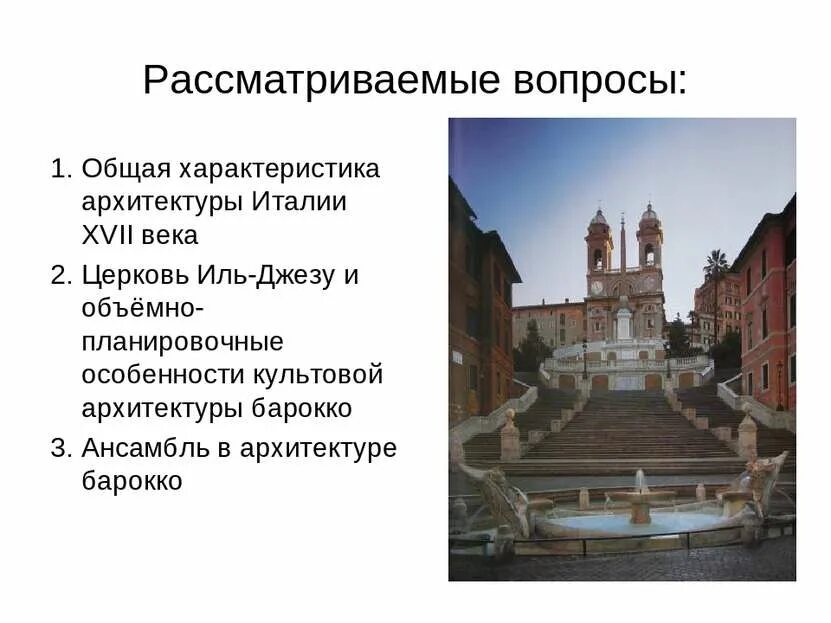 Рассматриваемые вопросы:

1. Общая характеристика архитектуры Италии XVII века

2. Церковь Иль-Джезу и объёмно-планировочные особенности культовой архитектуры барокко

3. Ансамбль в архитектуре барокко